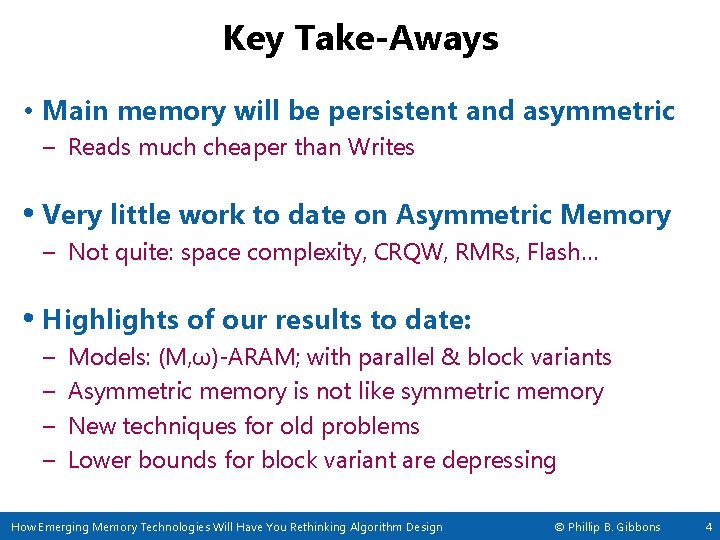 Key Take-Aways

• Main memory will be persistent and asymmetric
– Reads much cheaper than Writes

• Very little work to date on Asymmetric Memory
– Not quite: space complexity, CRQW, RMRs, Flash…

• Highlights of our results to date:
– Models: (M,ω)-ARAM; with parallel & block variants
– Asymmetric memory is not like symmetric memory
– New techniques for old problems
– Lower bounds for block variant are depressing

How Emerging Memory Technologies Will Have You Rethinking Algorithm Design © Phillip B. Gibbons 4